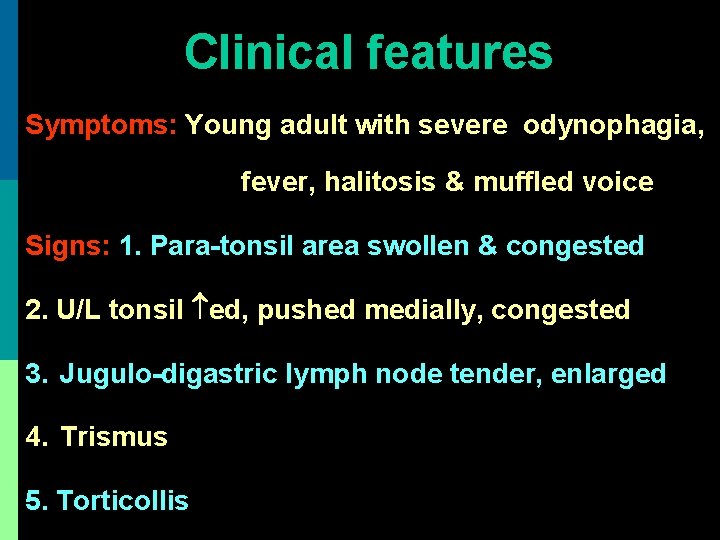 Clinical features

Symptoms: Young adult with severe odynophagia, fever, halitosis & muffled voice

Signs: 1. Para-tonsil area swollen & congested

2. U/L tonsil ↑ed, pushed medially, congested

3. Jugulo-digastric lymph node tender, enlarged

4. Trismus

5. Torticollis